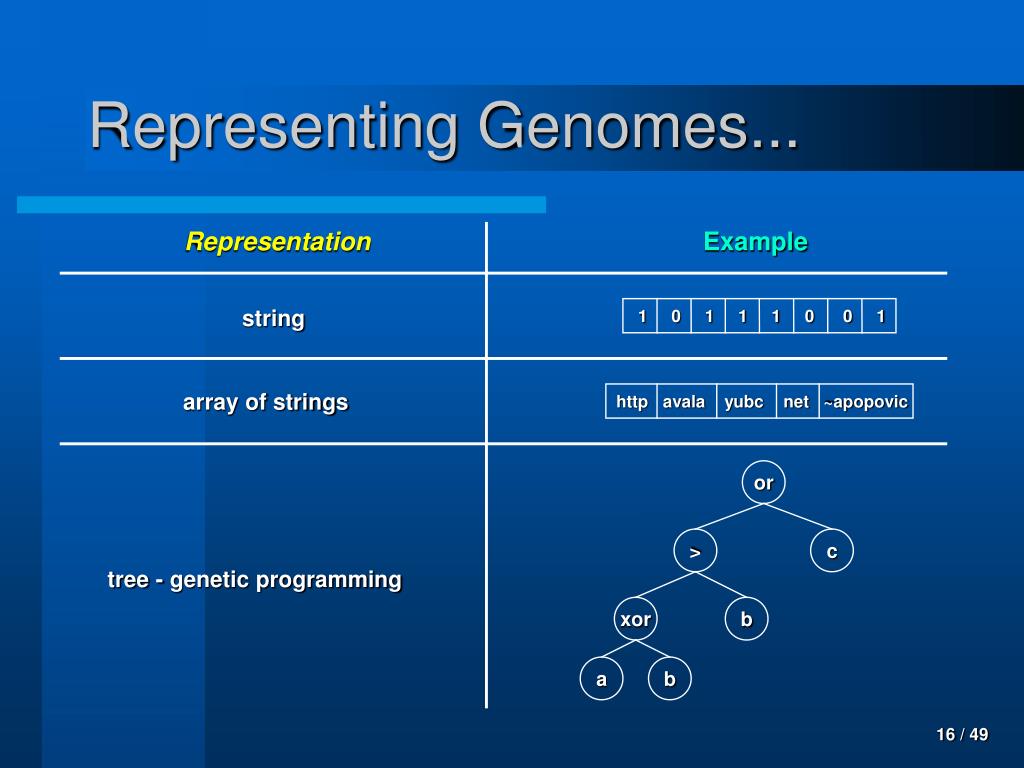 Representing Genomes...

| Representation | Example |
|---|---|
| string | 1 0 1 1 1 0 0 1 |
| array of strings | http avala yubc net ~apopovic |
| tree - genetic programming | or > c xor b a b |

16 / 49